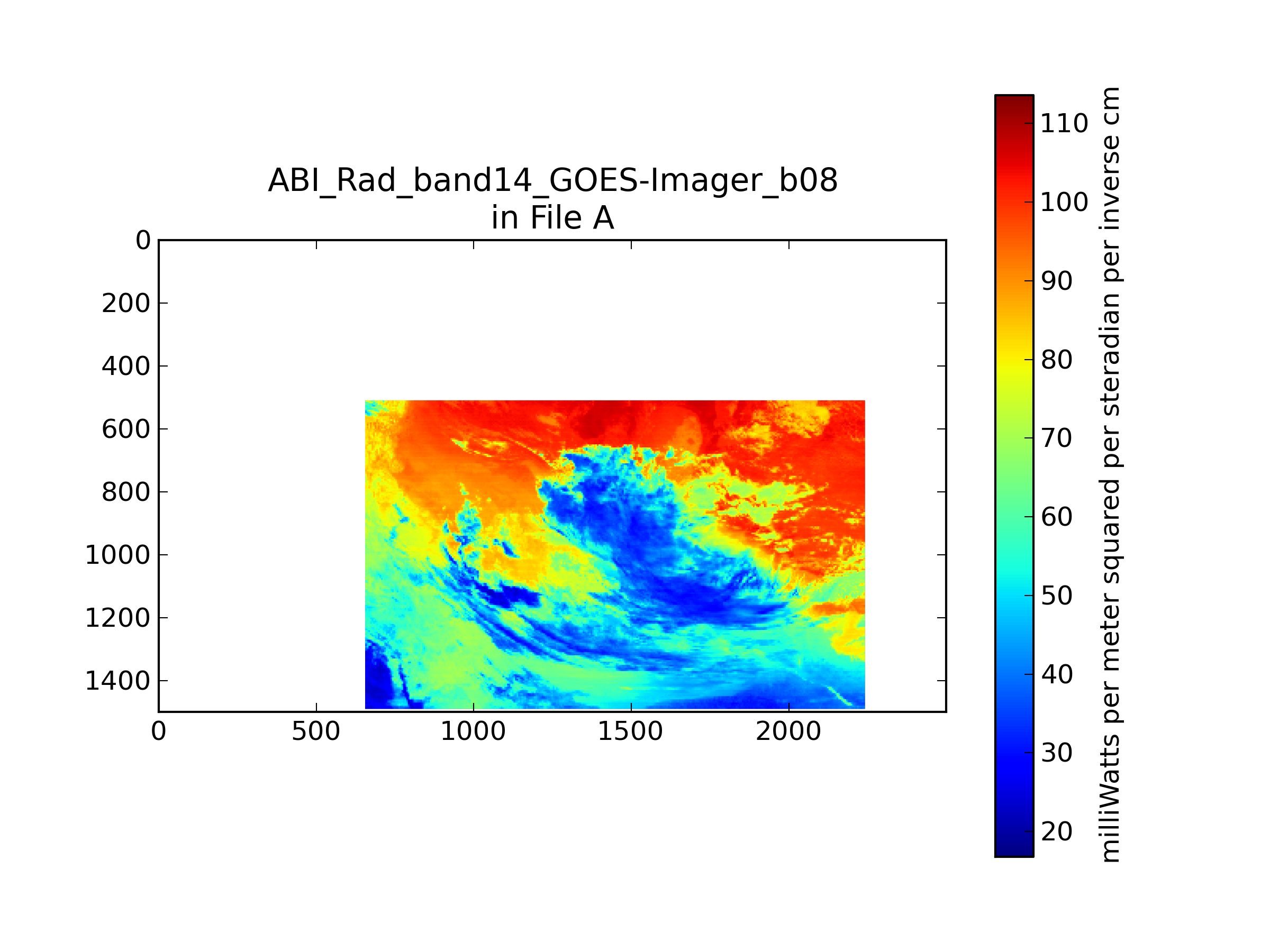 ABI_Rad_band14_GOES-Imager_b08
in File A

0
200
400
600
800
1000
1200
1400

0
500
1000
1500
2000

110
100
90
80
70
60
50
40
30
20

milliWatts per meter squared per steradian per inverse cm